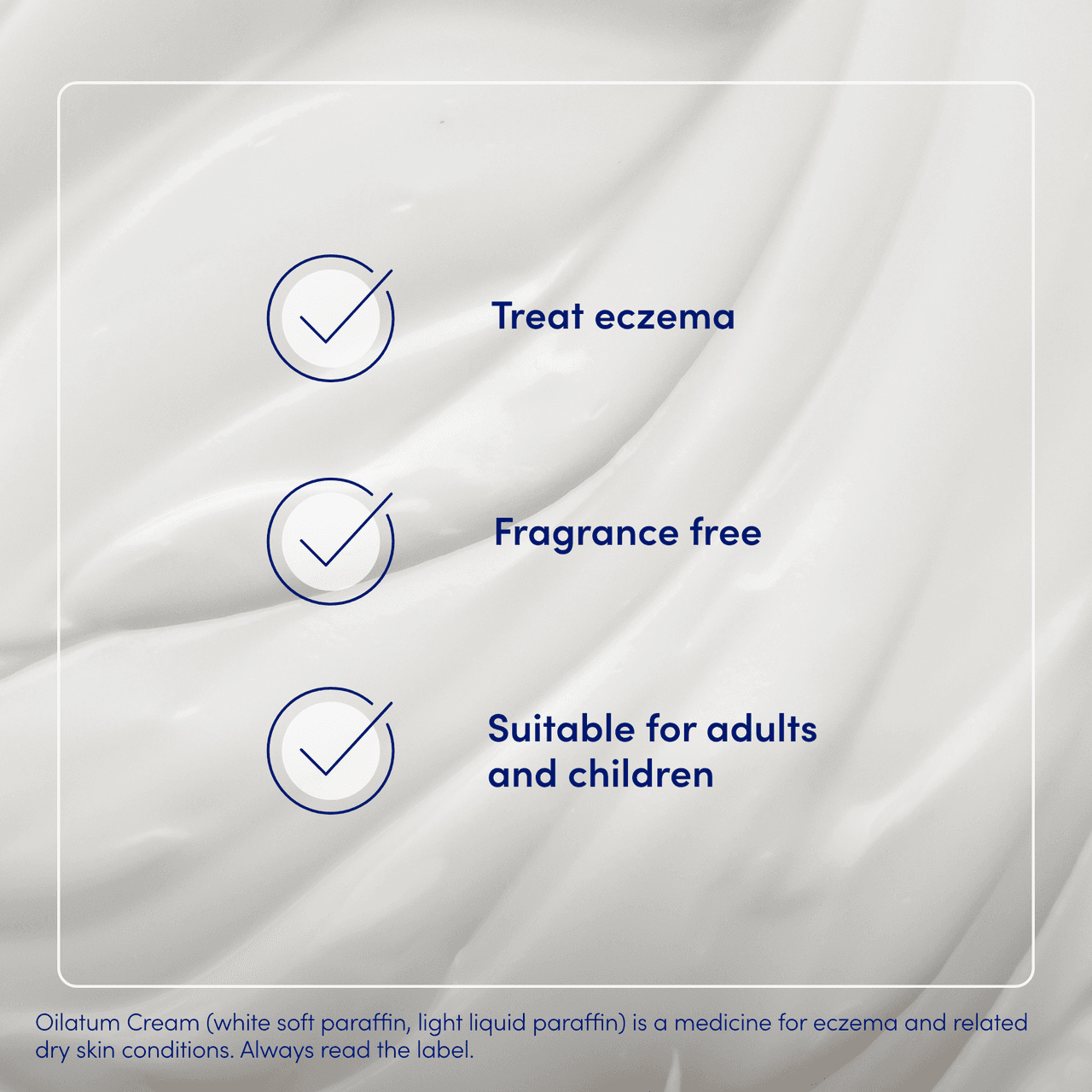 Treat eczema

Fragrance free

Suitable for adults and children

Oilatum Cream (white soft paraffin, light liquid paraffin) is a medicine for eczema and related dry skin conditions. Always read the label.